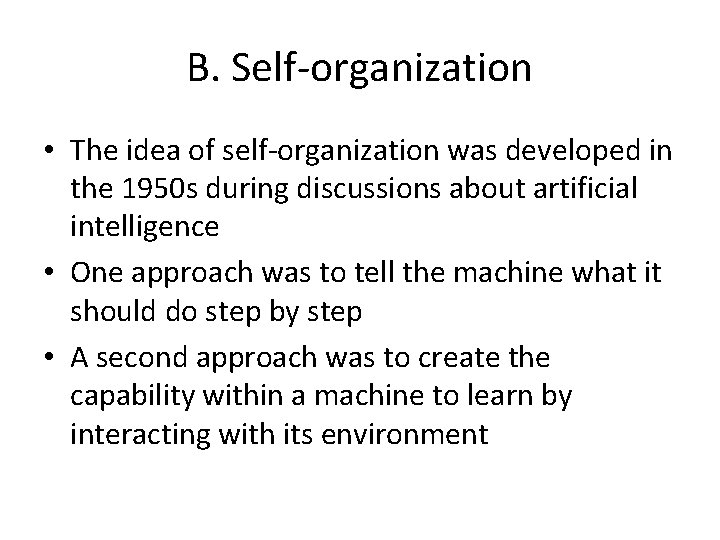 B. Self-organization

• The idea of self-organization was developed in the 1950s during discussions about artificial intelligence

• One approach was to tell the machine what it should do step by step

• A second approach was to create the capability within a machine to learn by interacting with its environment